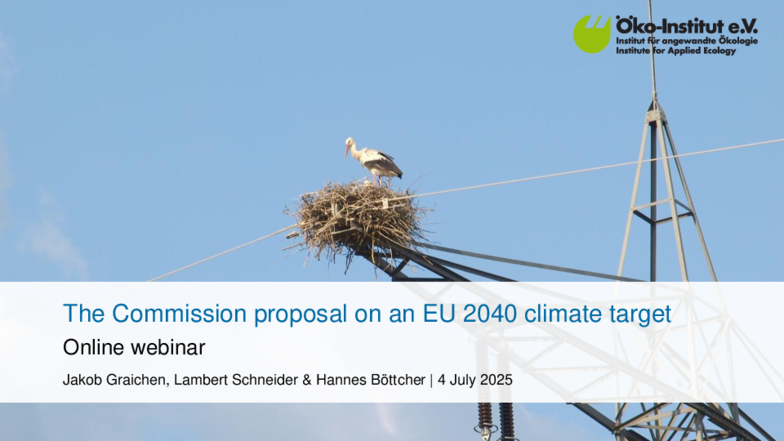 Öko-Institut e.V.
Institut für angewandte Ökologie
Institute for Applied Ecology

The Commission proposal on an EU 2040 climate target
Online webinar
Jakob Graichen, Lambert Schneider & Hannes Böttcher | 4 July 2025